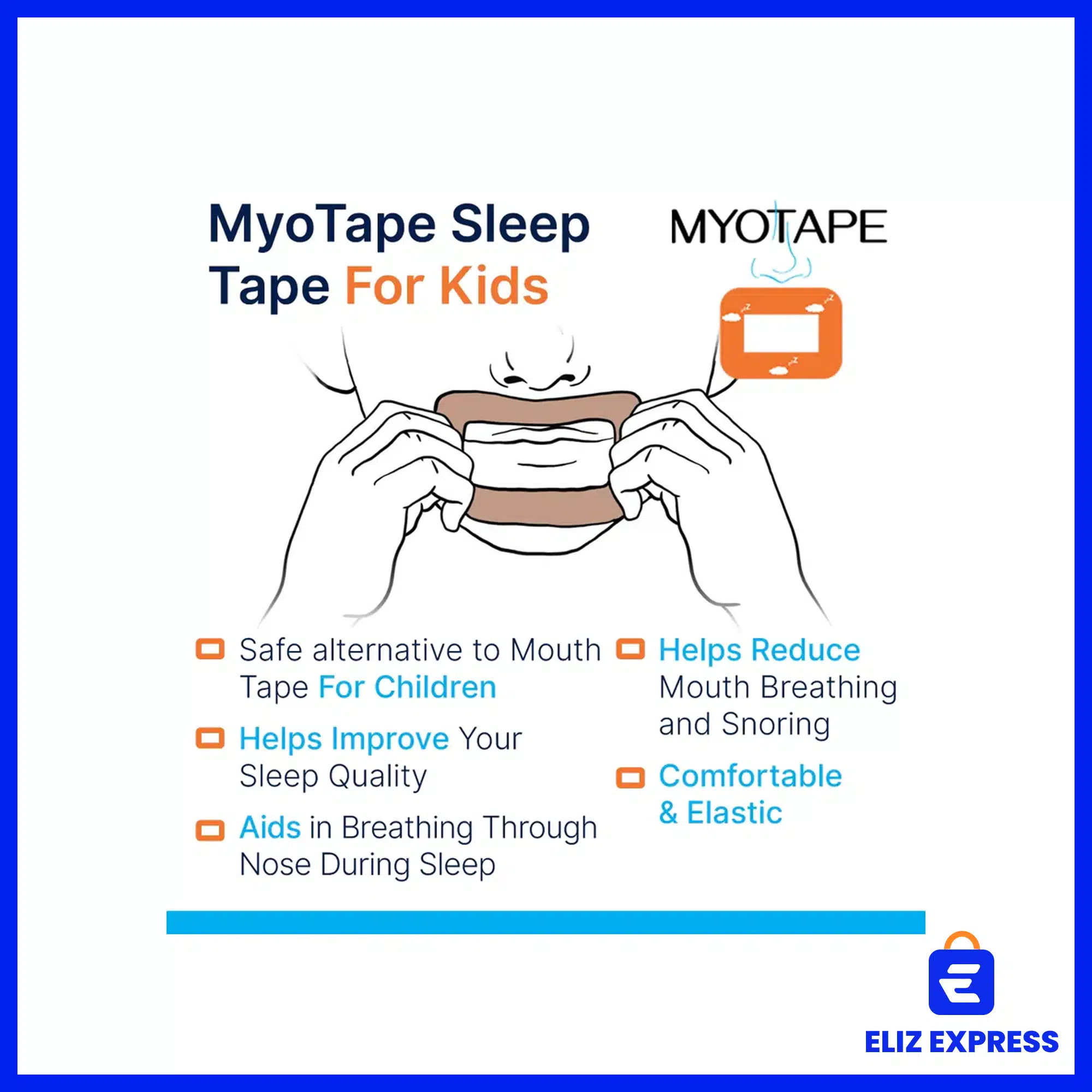 MyoTape Sleep Tape For Kids

MYOTAPE

Safe alternative to Mouth Tape For Children

Helps Improve Your Sleep Quality

Aids in Breathing Through Nose During Sleep

Helps Reduce Mouth Breathing and Snoring

Comfortable & Elastic

ELIZ EXPRESS